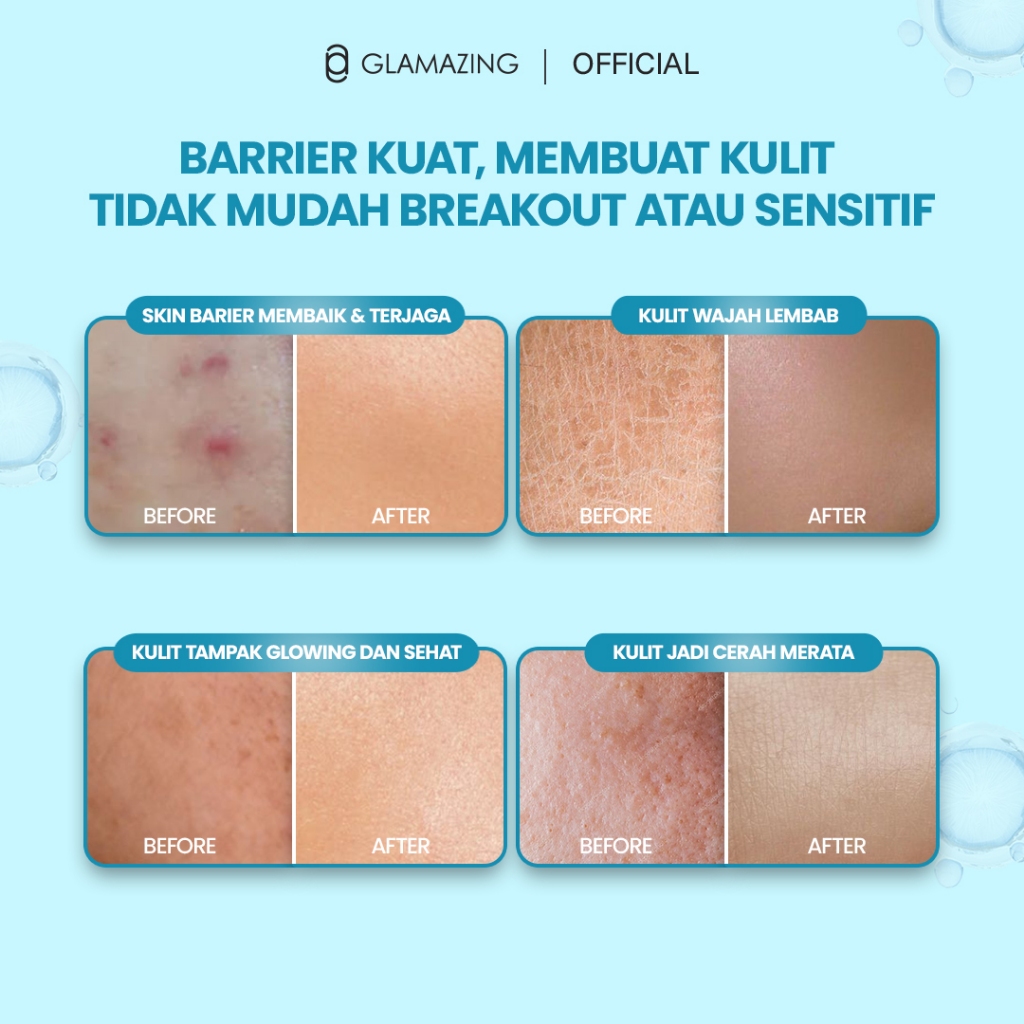 GLAMAZING | OFFICIAL

BARRIER KUAT, MEMBUAT KULIT TIDAK MUDAH BREAKOUT ATAU SENSITIF

SKIN BARIER MEMBAIK & TERJAGA

BEFORE AFTER

KULIT WAJAH LEMBAB

BEFORE AFTER

KULIT TAMPAK GLOWING DAN SEHAT

BEFORE AFTER

KULIT JADI CERAH MERATA

BEFORE AFTER